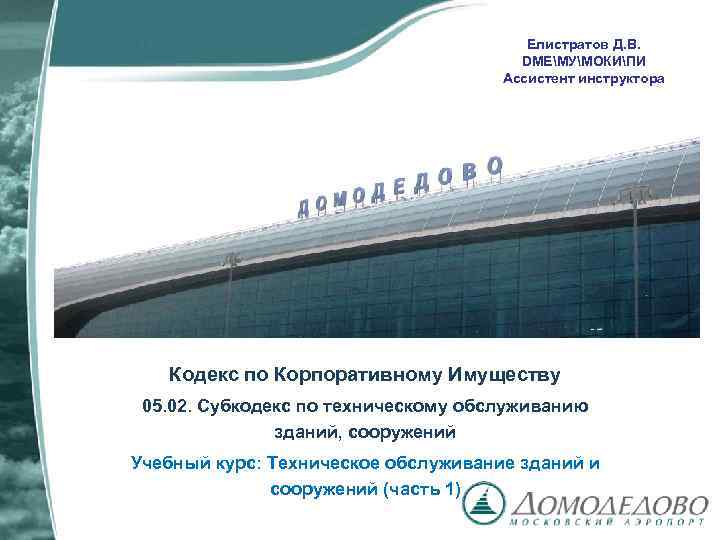 Елистратов Д.В.
DME\МУ\МОКИ\ПИ
Ассистент инструктора

ДОМОДЕДОВО

Кодекс по Корпоративному Имуществу

05.02. Субкодекс по техническому обслуживанию зданий, сооружений

Учебный курс: Техническое обслуживание зданий и сооружений (часть 1)

ДОМОДЕДОВО
МОСКОВСКИЙ АЭРОПОРТ